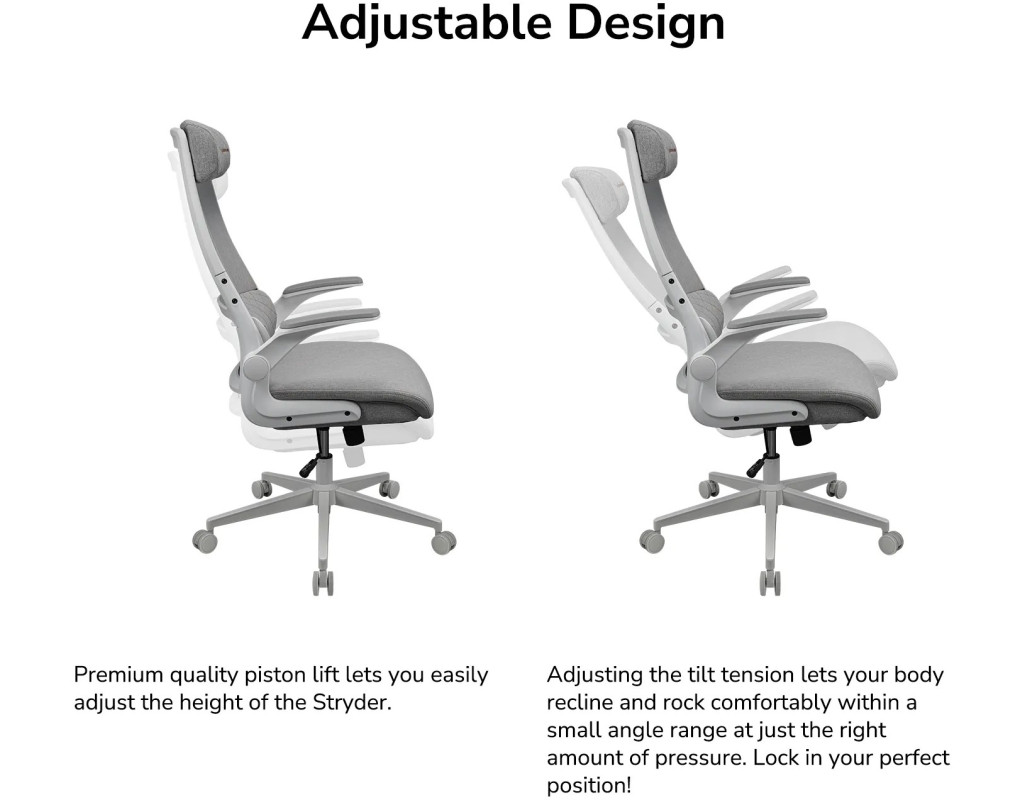 Adjustable Design

Premium quality piston lift lets you easily adjust the height of the Stryder.

Adjusting the tilt tension lets your body recline and rock comfortably within a small angle range at just the right amount of pressure. Lock in your perfect position!